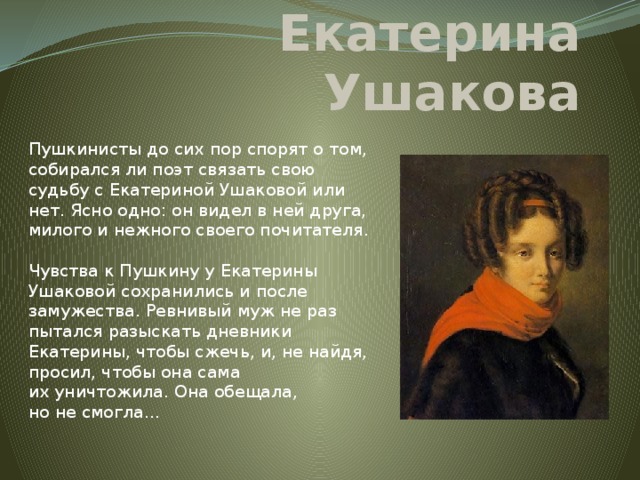 Екатерина Ушакова

Пушкинисты до сих пор спорят о том, собирался ли поэт связать свою судьбу с Екатериной Ушаковой или нет. Ясно одно: он видел в ней друга, милого и нежного своего почитателя.

Чувства к Пушкину у Екатерины Ушаковой сохранились и после замужества. Ревнивый муж не раз пытался разыскать дневники Екатерины, чтобы сжечь, и, не найдя, просил, чтобы она сама их уничтожила. Она обещала, но не смогла...